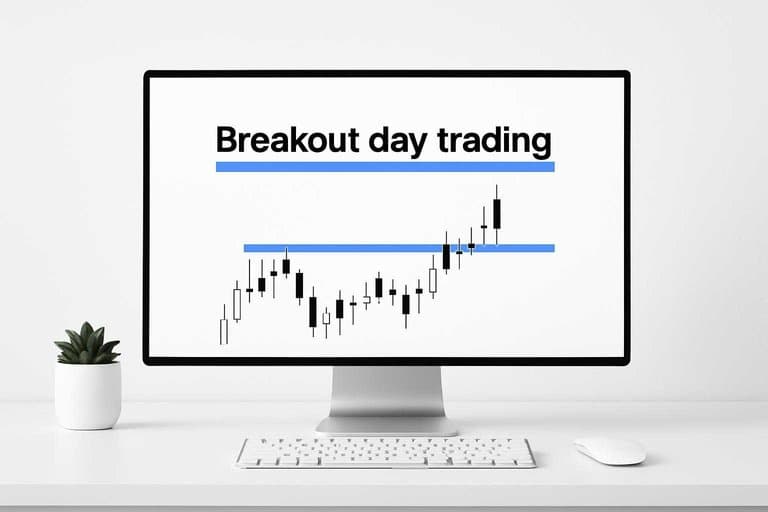 Breakout day trading